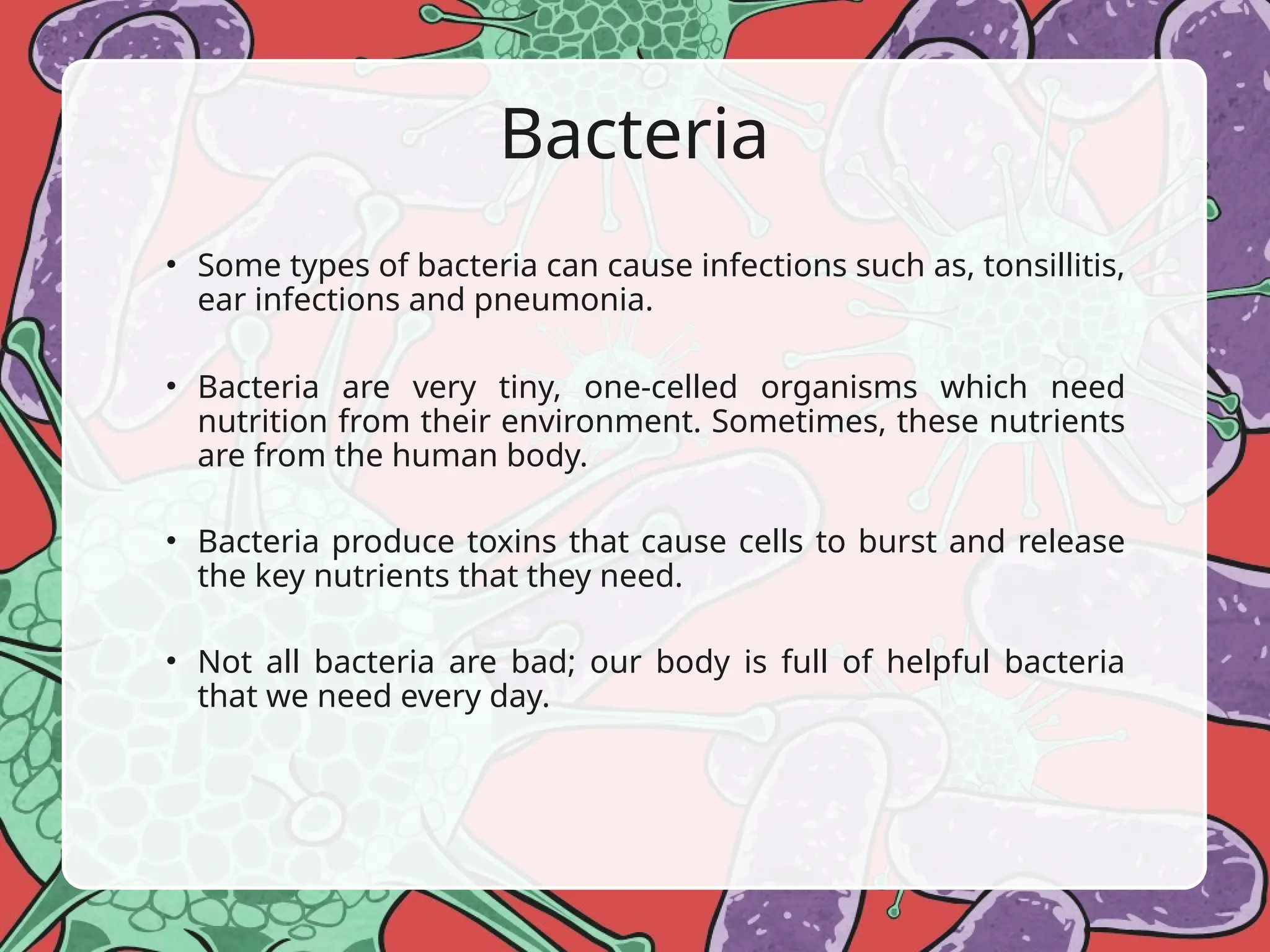 Bacteria

• Some types of bacteria can cause infections such as, tonsillitis, ear infections and pneumonia.

• Bacteria are very tiny, one-celled organisms which need nutrition from their environment. Sometimes, these nutrients are from the human body.

• Bacteria produce toxins that cause cells to burst and release the key nutrients that they need.

• Not all bacteria are bad; our body is full of helpful bacteria that we need every day.